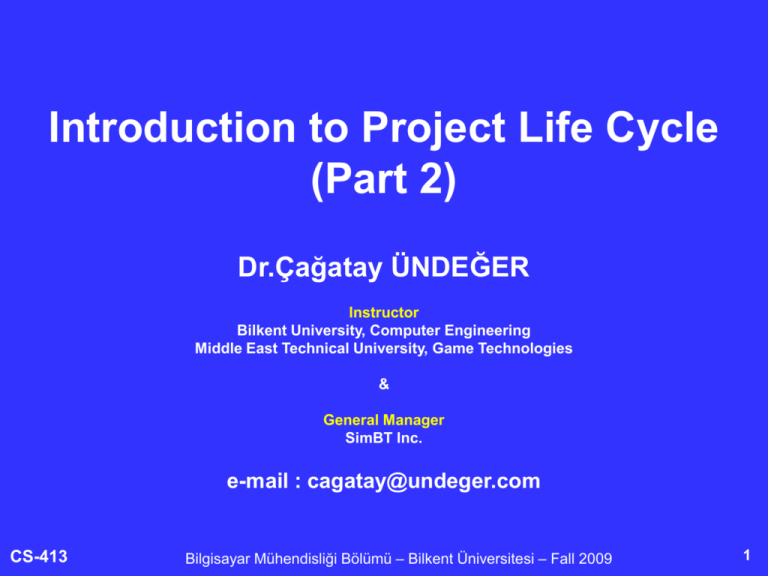 Introduction to Project Life Cycle (Part 2)

Dr.Çağatay ÜNDEĞER

Instructor
Bilkent University, Computer Engineering
Middle East Technical University, Game Technologies

&

General Manager
SimBT Inc.

e-mail : cagatay@undeger.com

CS-413

Bilgisayar Mühendisliği Bölümü – Bilkent Üniversitesi – Fall 2009

1